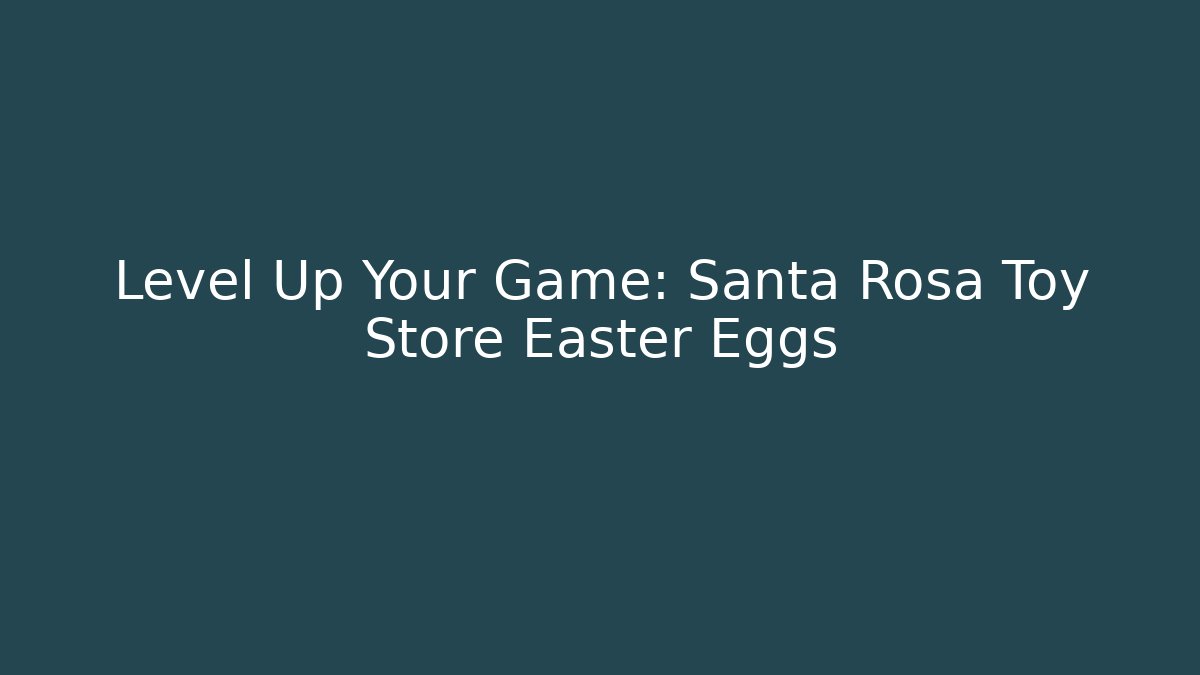 Level Up Your Game: Santa Rosa Toy Store Easter Eggs